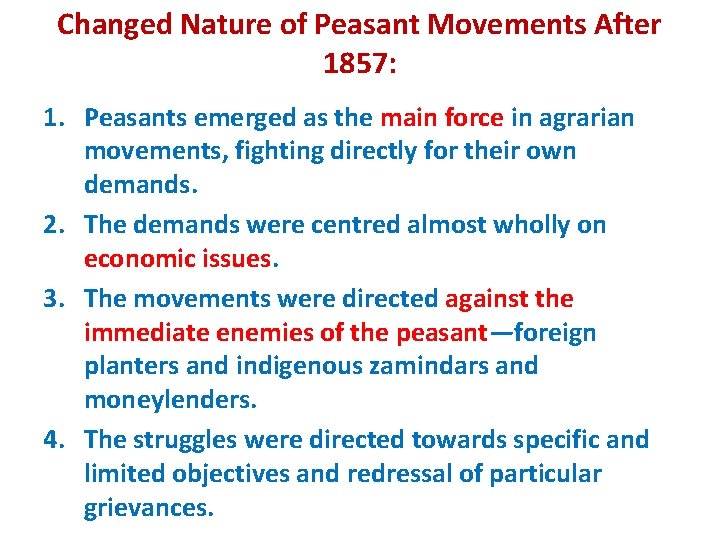 Changed Nature of Peasant Movements After 1857:

1. Peasants emerged as the main force in agrarian movements, fighting directly for their own demands.
2. The demands were centred almost wholly on economic issues.
3. The movements were directed against the immediate enemies of the peasant—foreign planters and indigenous zamindars and moneylenders.
4. The struggles were directed towards specific and limited objectives and redressal of particular grievances.